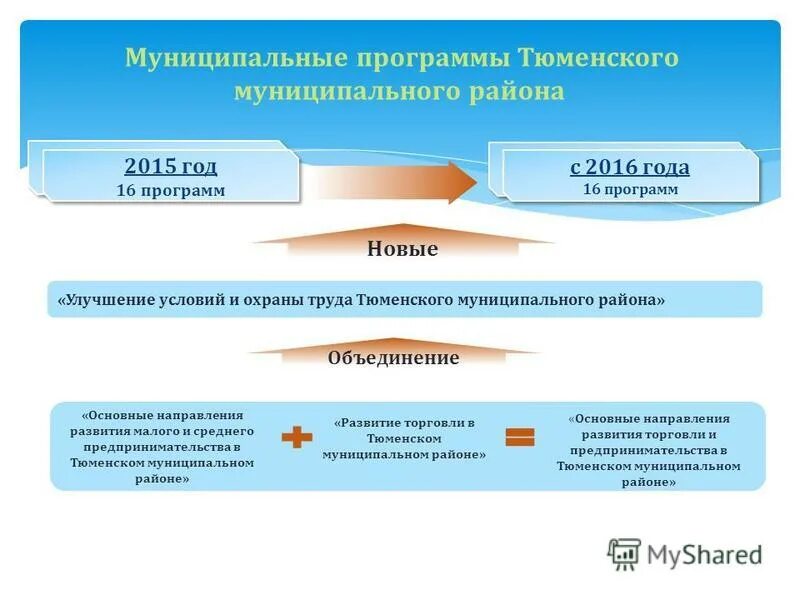 Муниципальные программы Тюменского муниципального района

2015 год
16 программ

с 2016 года
16 программ

Новые

«Улучшение условий и охраны труда Тюменского муниципального района»

Объединение

«Основные направления развития малого и среднего предпринимательства в Тюменском муниципальном районе»

«Развитие торговли в Тюменском муниципальном районе»

«Основные направления развития торговли и предпринимательства в Тюменском муниципальном районе»

MyShared